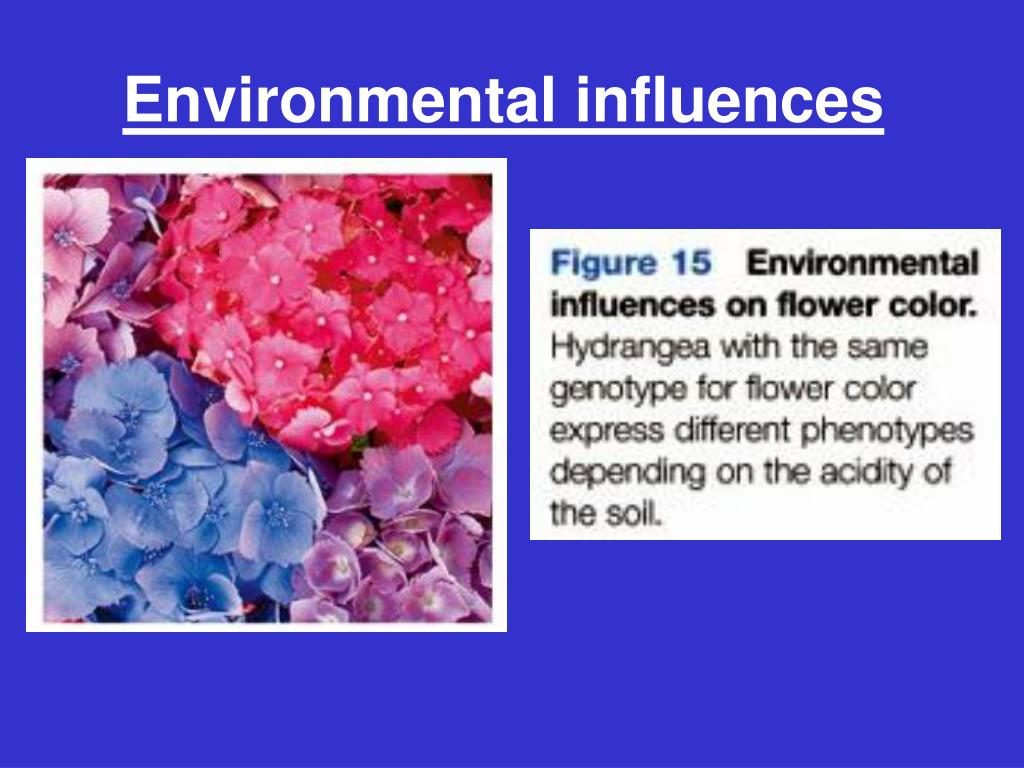 Environmental influences

Figure 15 Environmental influences on flower color. Hydrangea with the same genotype for flower color express different phenotypes depending on the acidity of the soil.